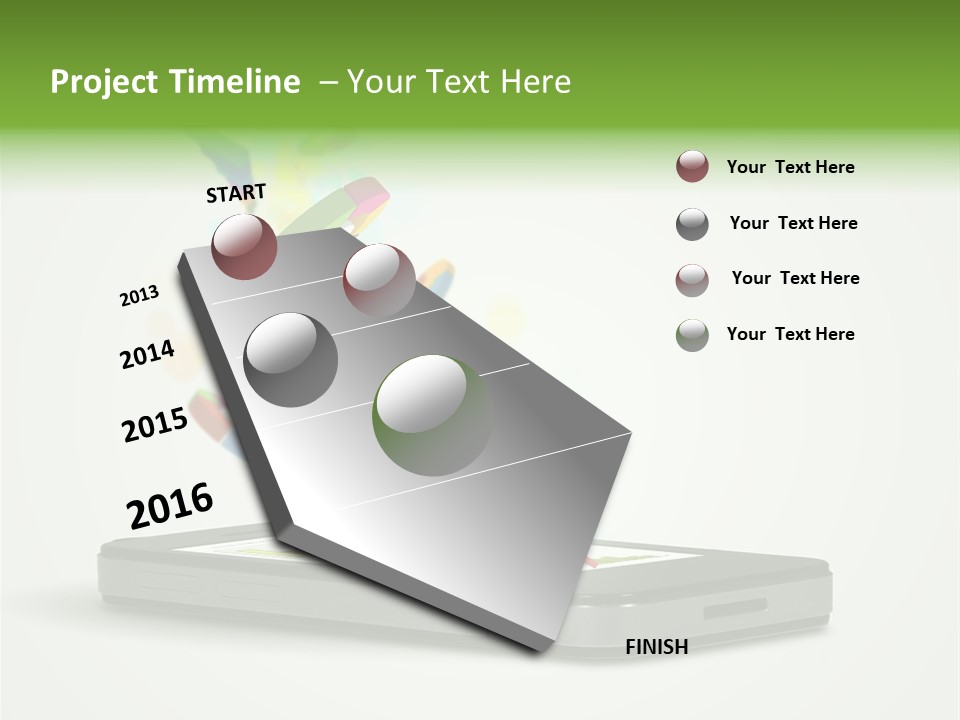 Project Timeline – Your Text Here

START

2013

2014

2015

2016

FINISH

Your Text Here

Your Text Here

Your Text Here

Your Text Here